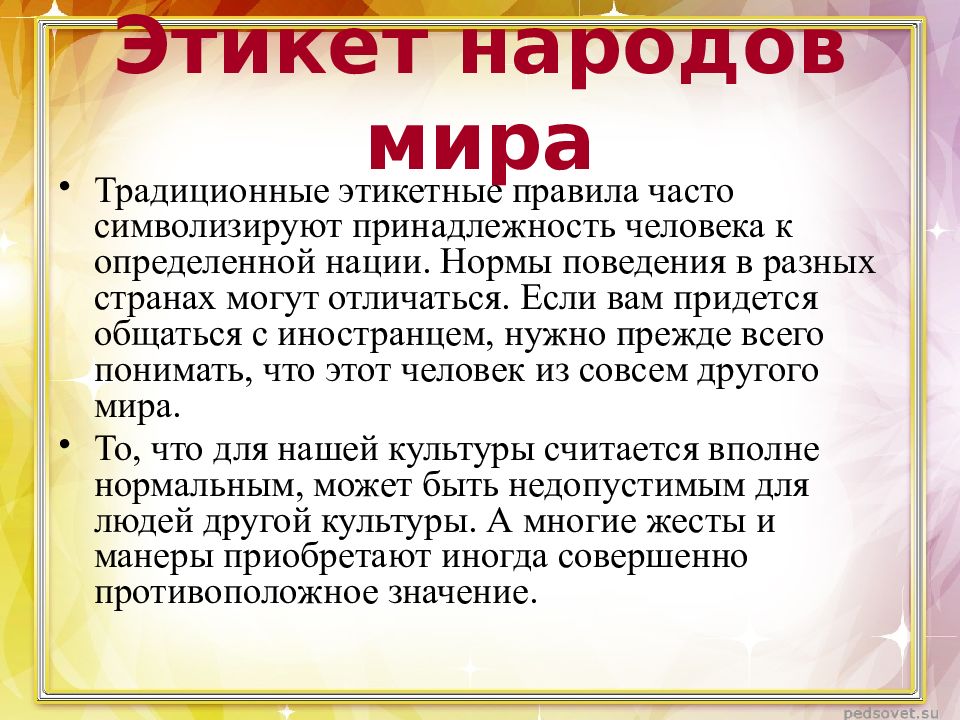 Этикет народов мира

• Традиционные этикетные правила часто символизируют принадлежность человека к определенной нации. Нормы поведения в разных странах могут отличаться. Если вам придется общаться с иностранцем, нужно прежде всего понимать, что этот человек из совсем другого мира.

• То, что для нашей культуры считается вполне нормальным, может быть недопустимым для людей другой культуры. А многие жесты и манеры приобретают иногда совершенно противоположное значение.

pedsovet.su